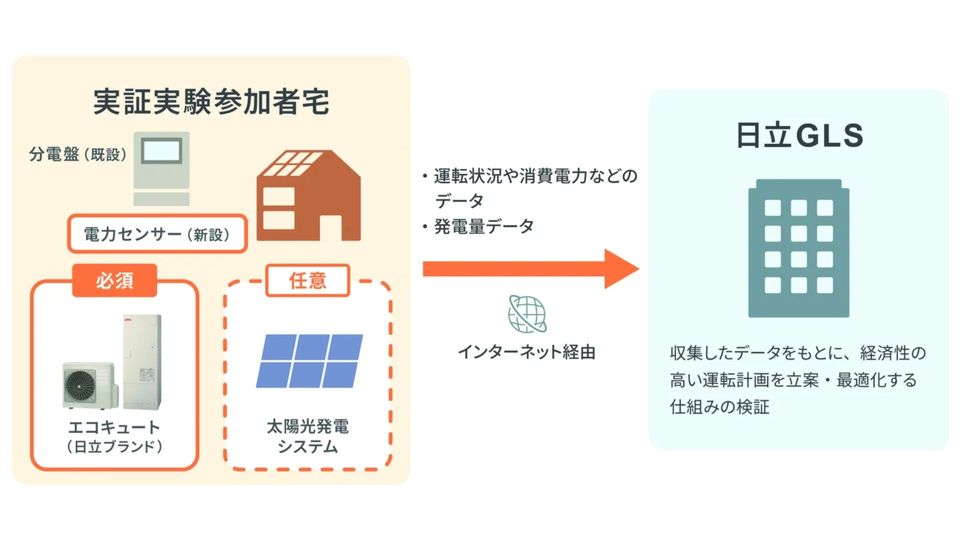 実証実験参加者宅

分電盤（既設）

電力センサー（新設）

必須

エコキュート
（日立ブランド）

任意

太陽光発電
システム

・運転状況や消費電力などのデータ
・発電量データ

インターネット経由

日立GLS

収集したデータをもとに、経済性の高い運転計画を立案・最適化する仕組みの検証